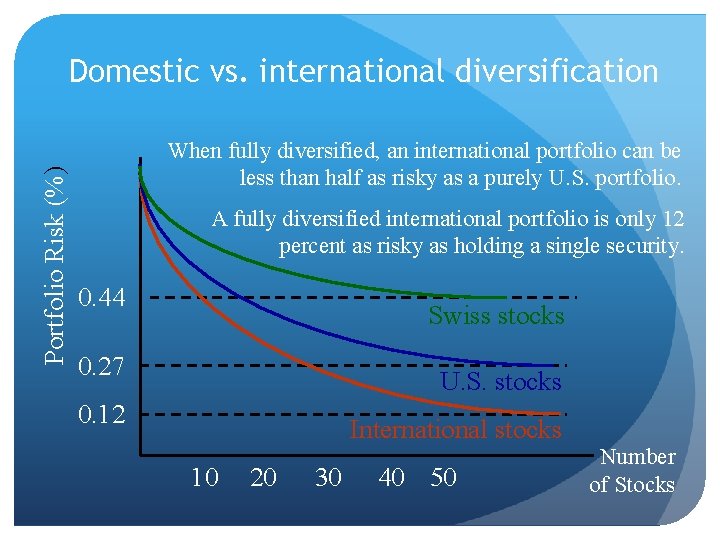 Domestic vs. international diversification

When fully diversified, an international portfolio can be less than half as risky as a purely U.S. portfolio.

A fully diversified international portfolio is only 12 percent as risky as holding a single security.

Portfolio Risk (%)

0.44

0.27

0.12

Swiss stocks

U.S. stocks

International stocks

10 20 30 40 50

Number of Stocks